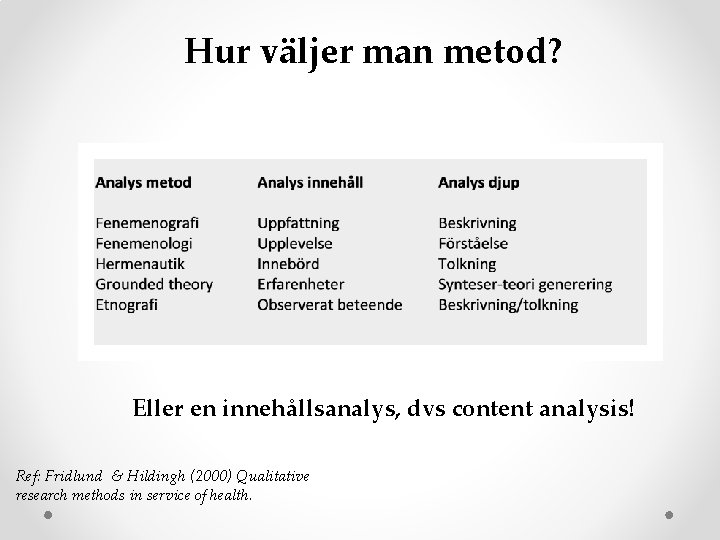 Hur väljer man metod?

| Analys metod | Analys innehåll | Analys djup |
|---|---|---|
| Fenemenografi | Uppfattning | Beskrivning |
| Fenemenologi | Upplevelse | Förståelse |
| Hermenautik | Innebörd | Tolkning |
| Grounded theory | Erfarenheter | Synteser-teori generering |
| Etnografi | Observerat beteende | Beskrivning/tolkning |

Eller en innehållsanalys, dvs content analysis!

Ref: Fridlund & Hildingh (2000) Qualitative research methods in service of health.